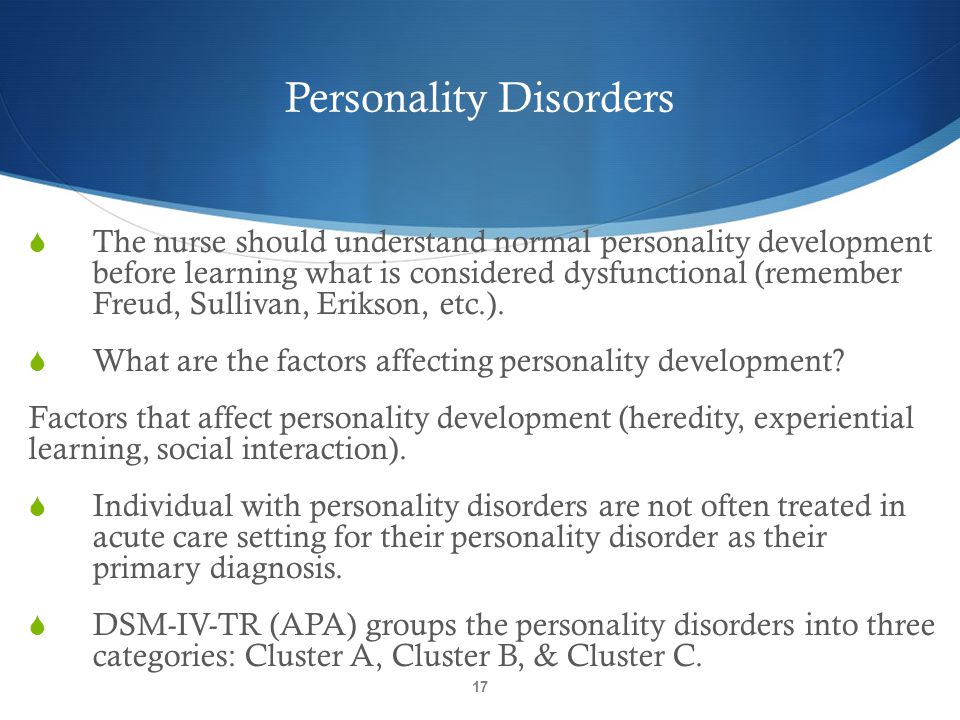 Personality Disorders

The nurse should understand normal personality development before learning what is considered dysfunctional (remember Freud, Sullivan, Erikson, etc.).

What are the factors affecting personality development?

Factors that affect personality development (heredity, experiential learning, social interaction).

Individual with personality disorders are not often treated in acute care setting for their personality disorder as their primary diagnosis.

DSM-IV-TR (APA) groups the personality disorders into three categories: Cluster A, Cluster B, & Cluster C.

17